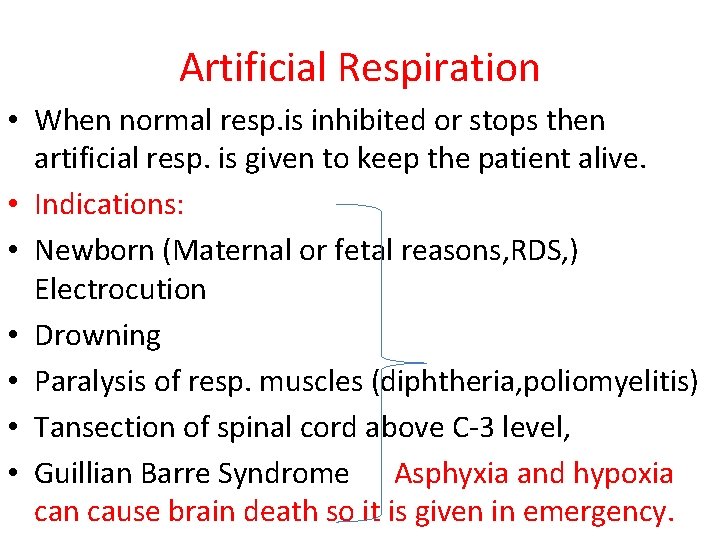 Artificial Respiration

• When normal resp.is inhibited or stops then artificial resp. is given to keep the patient alive.
• Indications:
• Newborn (Maternal or fetal reasons,RDS,) Electrocution
• Drowning
• Paralysis of resp. muscles (diphtheria,poliomyelitis)
• Tansection of spinal cord above C-3 level,
• Guillian Barre Syndrome Asphyxia and hypoxia can cause brain death so it is given in emergency.